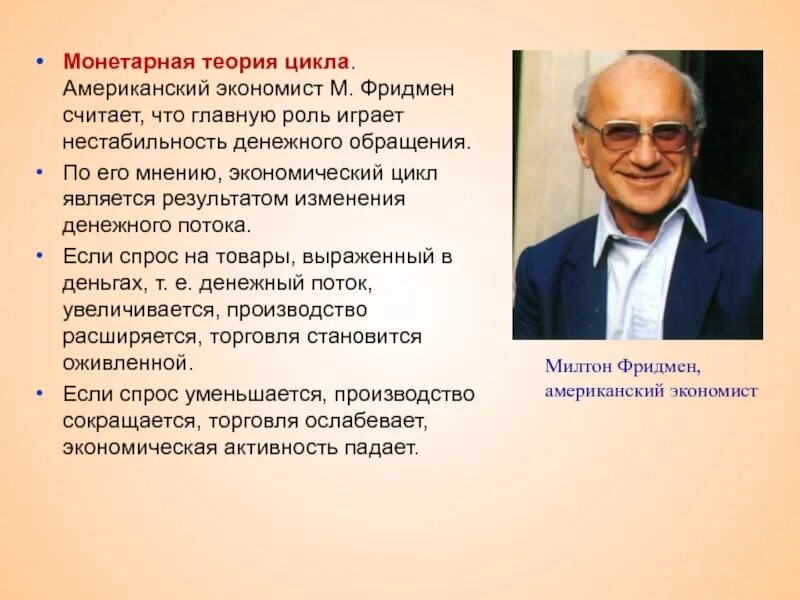 • Монетарная теория цикла. Американский экономист М. Фридмен считает, что главную роль играет нестабильность денежного обращения.
• По его мнению, экономический цикл является результатом изменения денежного потока.
• Если спрос на товары, выраженный в деньгах, т. е. денежный поток, увеличивается, производство расширяется, торговля становится оживленной.
• Если спрос уменьшается, производство сокращается, торговля ослабевает, экономическая активность падает.

Милтон Фридмен, американский экономист